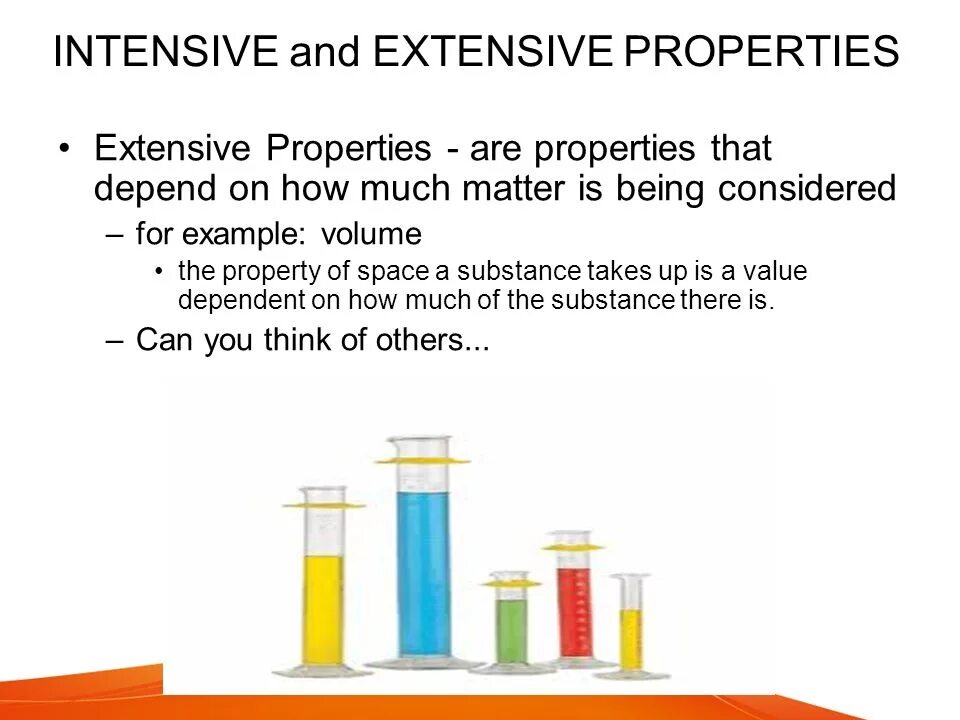 INTENSIVE and EXTENSIVE PROPERTIES

• Extensive Properties - are properties that depend on how much matter is being considered

– for example: volume

• the property of space a substance takes up is a value dependent on how much of the substance there is.

– Can you think of others...